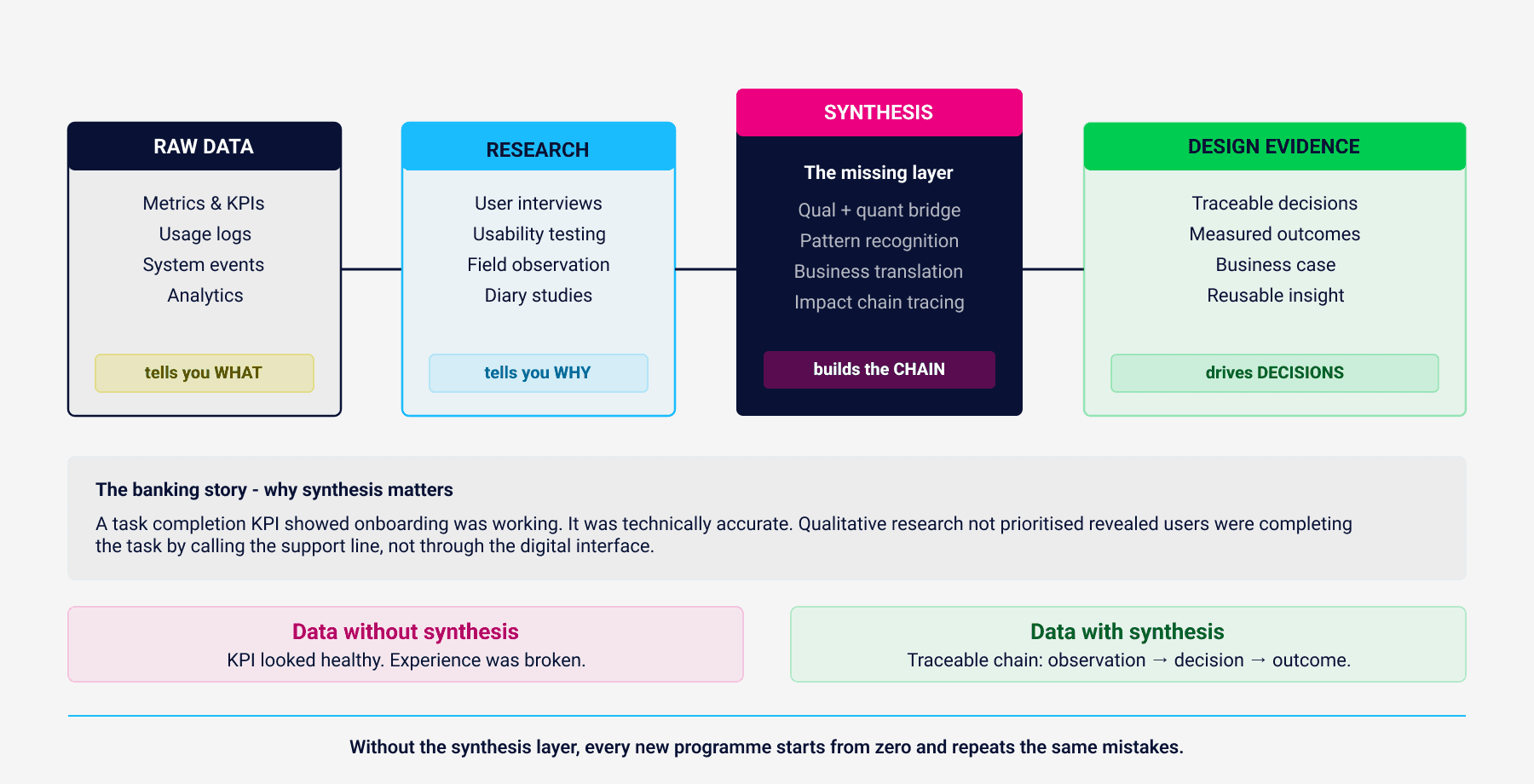 RAW DATA

Metrics & KPIs
Usage logs
System events
Analytics

tells you WHAT

RESEARCH

User interviews
Usability testing
Field observation
Diary studies

tells you WHY

SYNTHESIS

The missing layer

Qual + quant bridge
Pattern recognition
Business translation
Impact chain tracing

builds the CHAIN

DESIGN EVIDENCE

Traceable decisions
Measured outcomes
Business case
Reusable insight

drives DECISIONS

The banking story - why synthesis matters

A task completion KPI showed onboarding was working. It was technically accurate. Qualitative research not prioritised revealed users were completing the task by calling the support line, not through the digital interface.

Data without synthesis
KPI looked healthy. Experience was broken.

Data with synthesis
Traceable chain: observation → decision → outcome.

Without the synthesis layer, every new programme starts from zero and repeats the same mistakes.